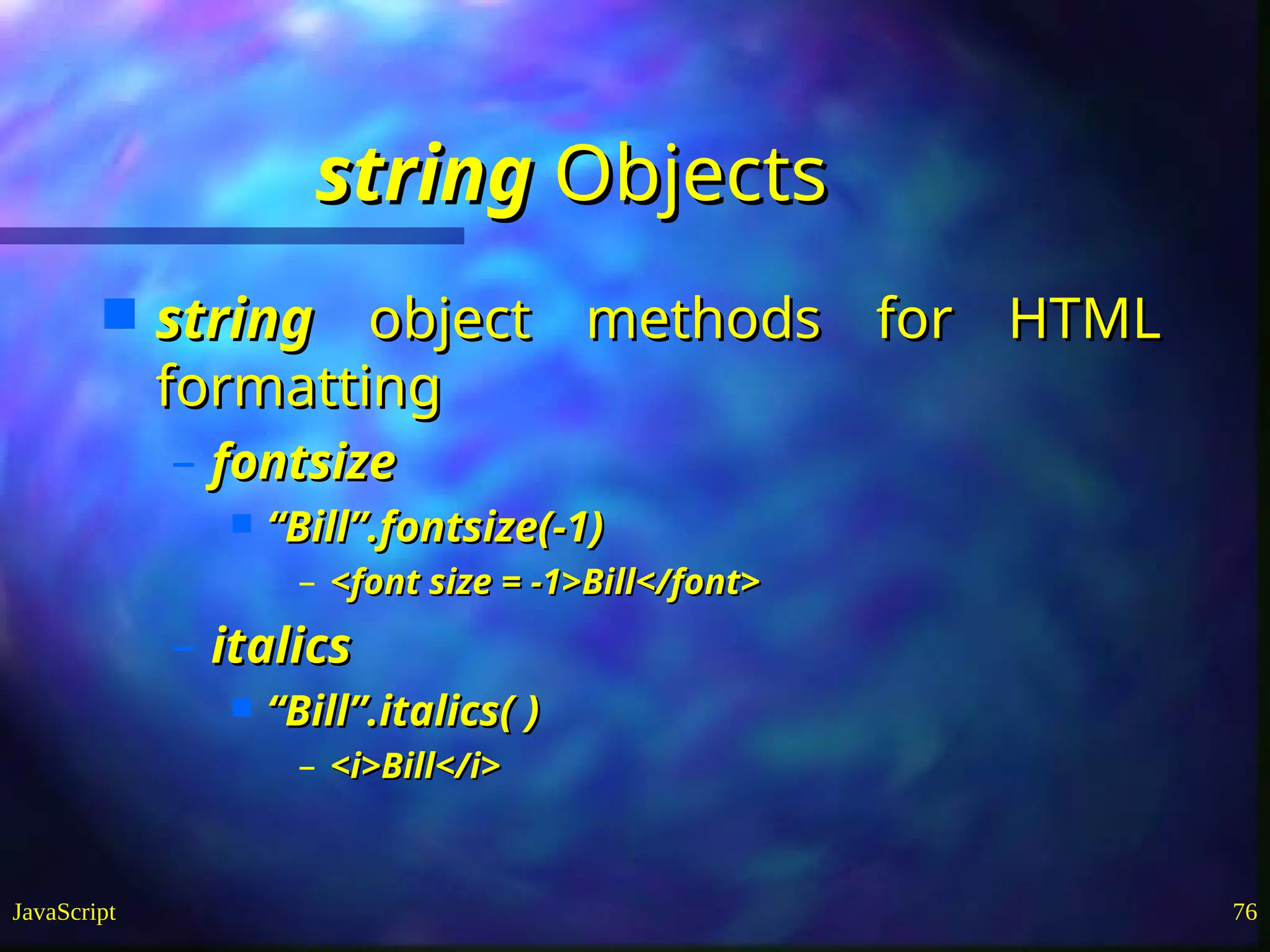 string Objects

string object methods for HTML formatting

– fontsize

“Bill”.fontsize(-1)

– <font size = -1>Bill</font>

– italics

“Bill”.italics( )

– <i>Bill</i>

JavaScript

76